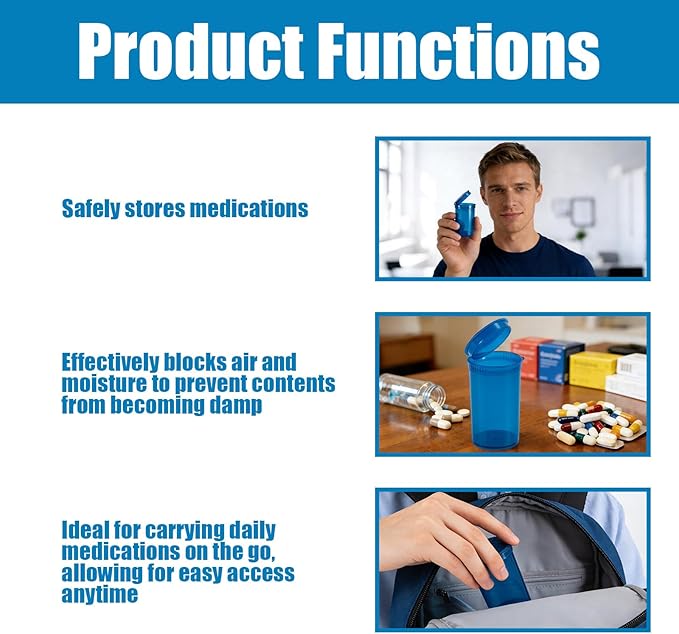 Product Functions

Safely stores medications

Effectively blocks air and moisture to prevent contents from becoming damp

Ideal for carrying daily medications on the go, allowing for easy access anytime